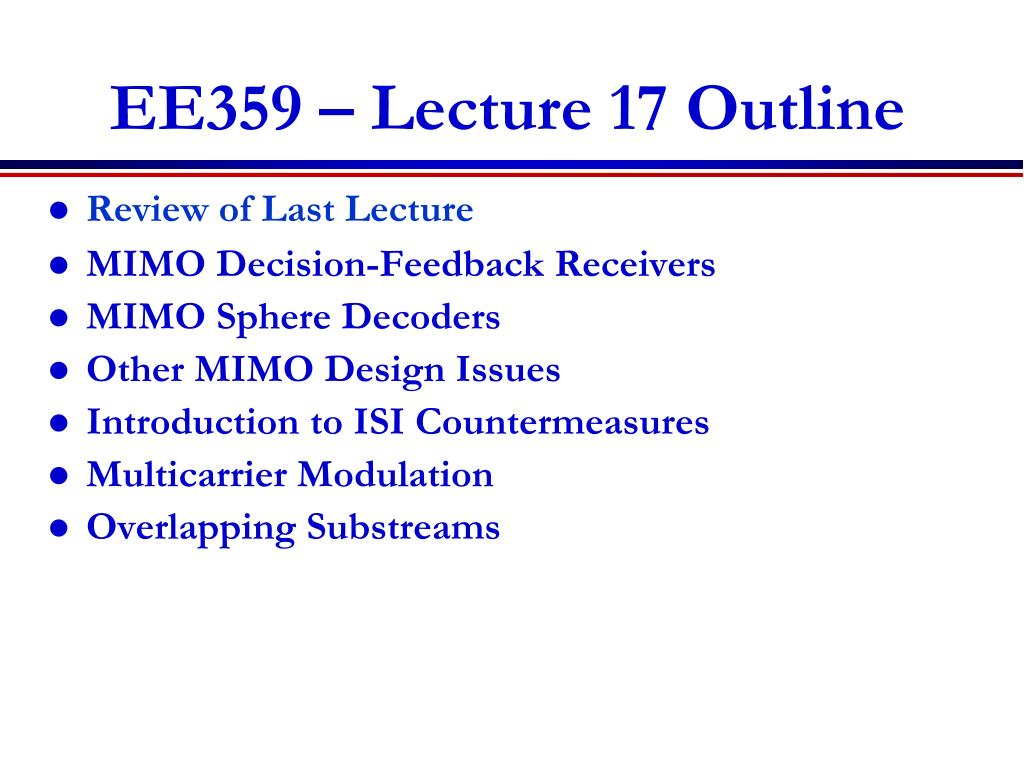 EE359 – Lecture 17 Outline

- Review of Last Lecture
- MIMO Decision-Feedback Receivers
- MIMO Sphere Decoders
- Other MIMO Design Issues
- Introduction to ISI Countermeasures
- Multicarrier Modulation
- Overlapping Substreams